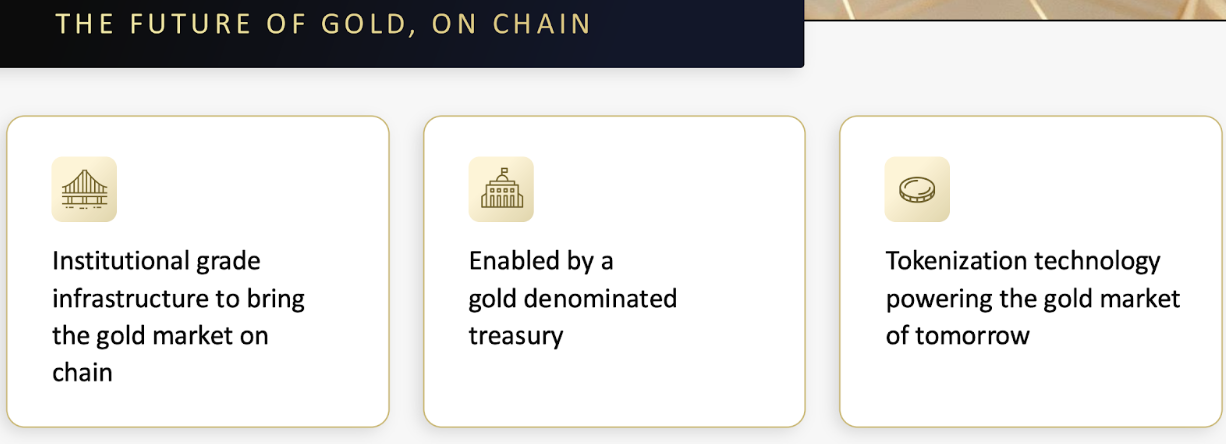 THE FUTURE OF GOLD, ON CHAIN

Institutional grade infrastructure to bring the gold market on chain

Enabled by a gold denominated treasury

Tokenization technology powering the gold market of tomorrow